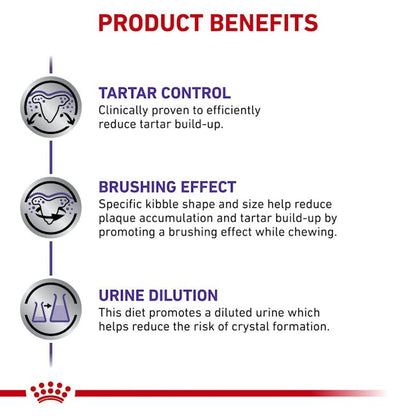 PRODUCT BENEFITS

TARTAR CONTROL
Clinically proven to efficiently reduce tartar build-up.

BRUSHING EFFECT
Specific kibble shape and size help reduce plaque accumulation and tartar build-up by promoting a brushing effect while chewing.

URINE DILUTION
This diet promotes a diluted urine which helps reduce the risk of crystal formation.